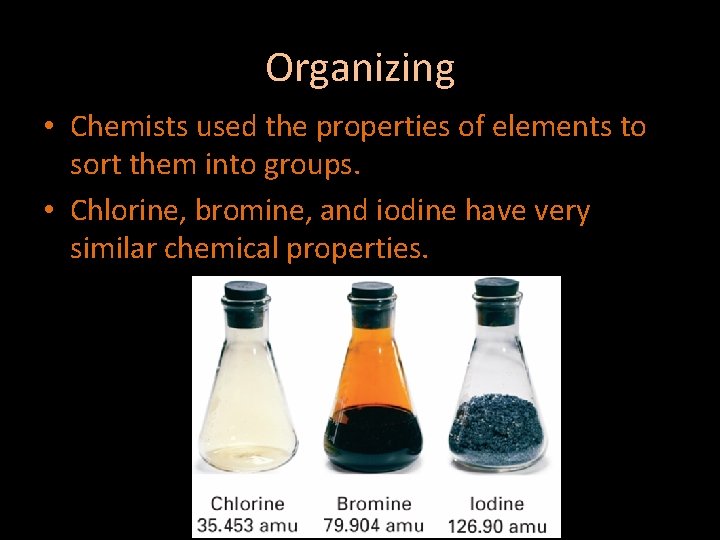 Organizing

• Chemists used the properties of elements to sort them into groups.

• Chlorine, bromine, and iodine have very similar chemical properties.

Chlorine
35.453 amu

Bromine
79.904 amu

Iodine
126.90 amu